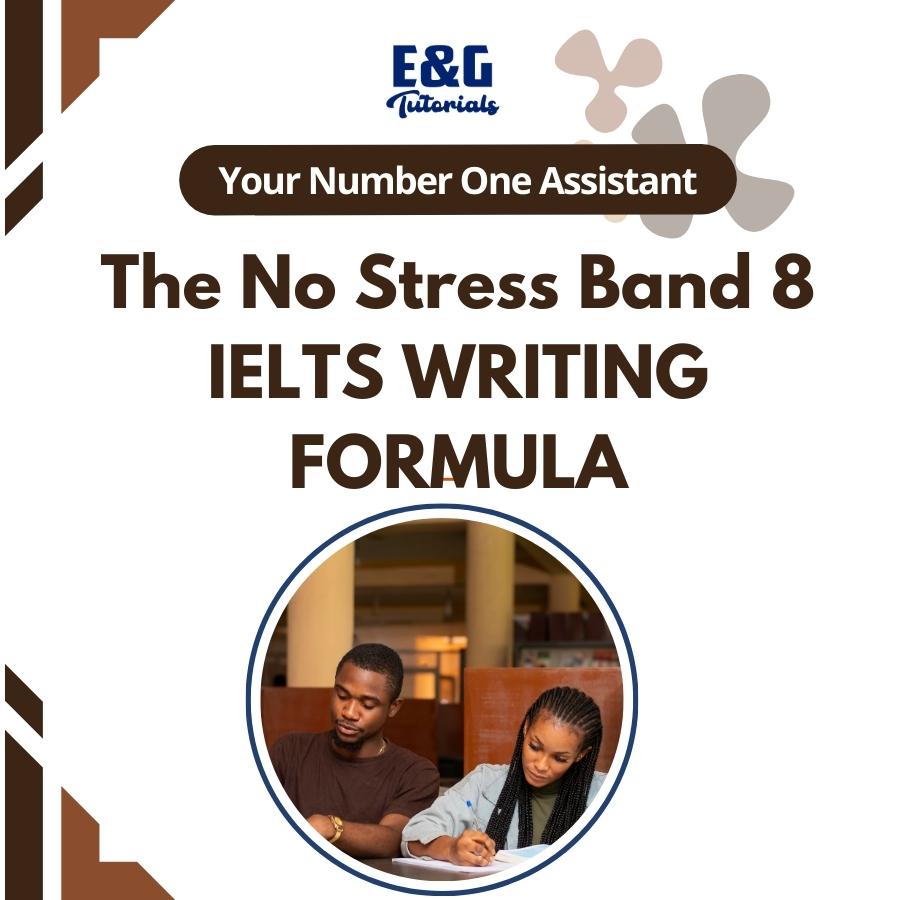 E&G
Tutorials

Your Number One Assistant

The No Stress Band 8 IELTS WRITING FORMULA